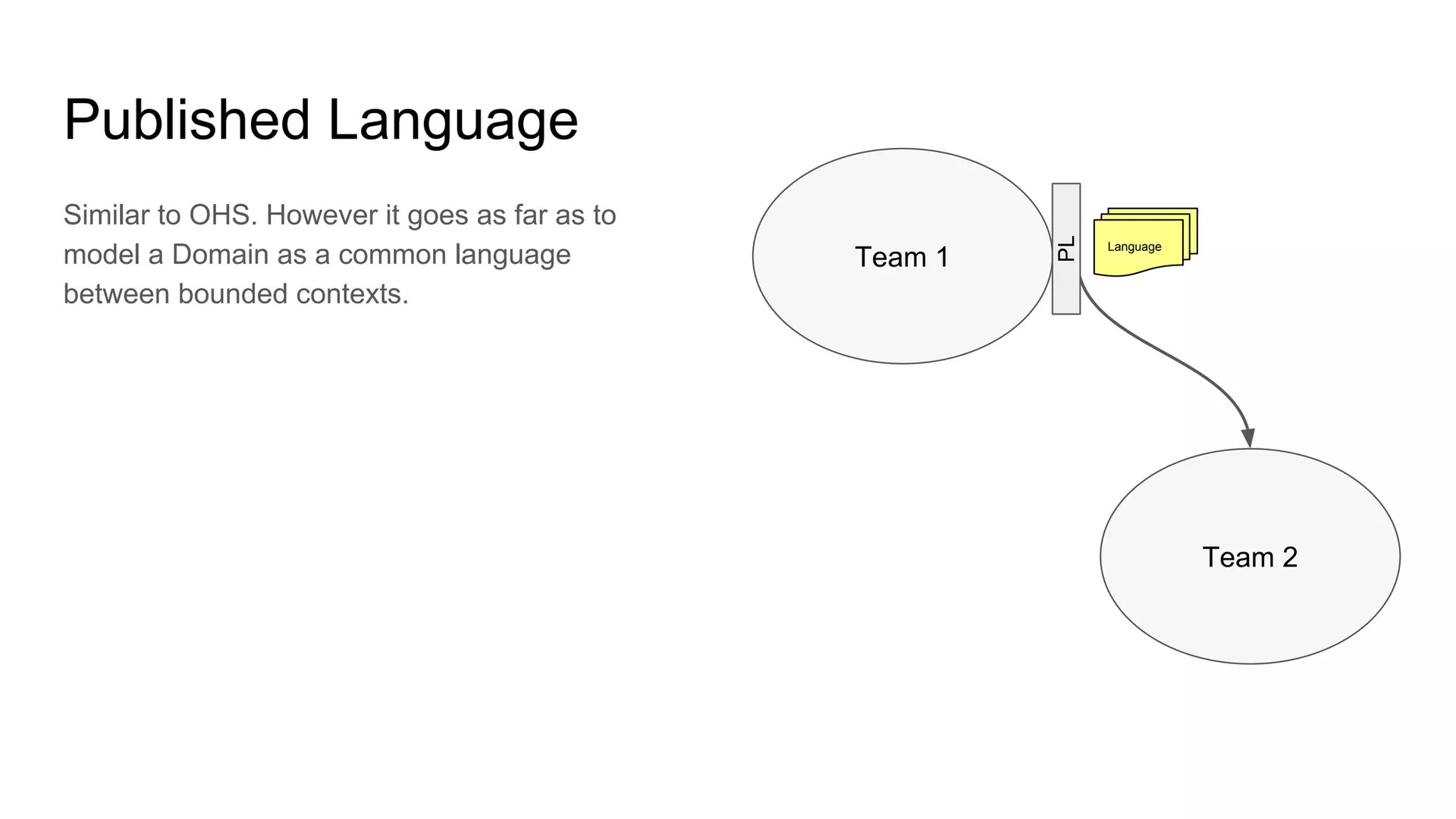 Published Language

Similar to OHS. However it goes as far as to model a Domain as a common language between bounded contexts.

Team 1

PL

Language

Team 2